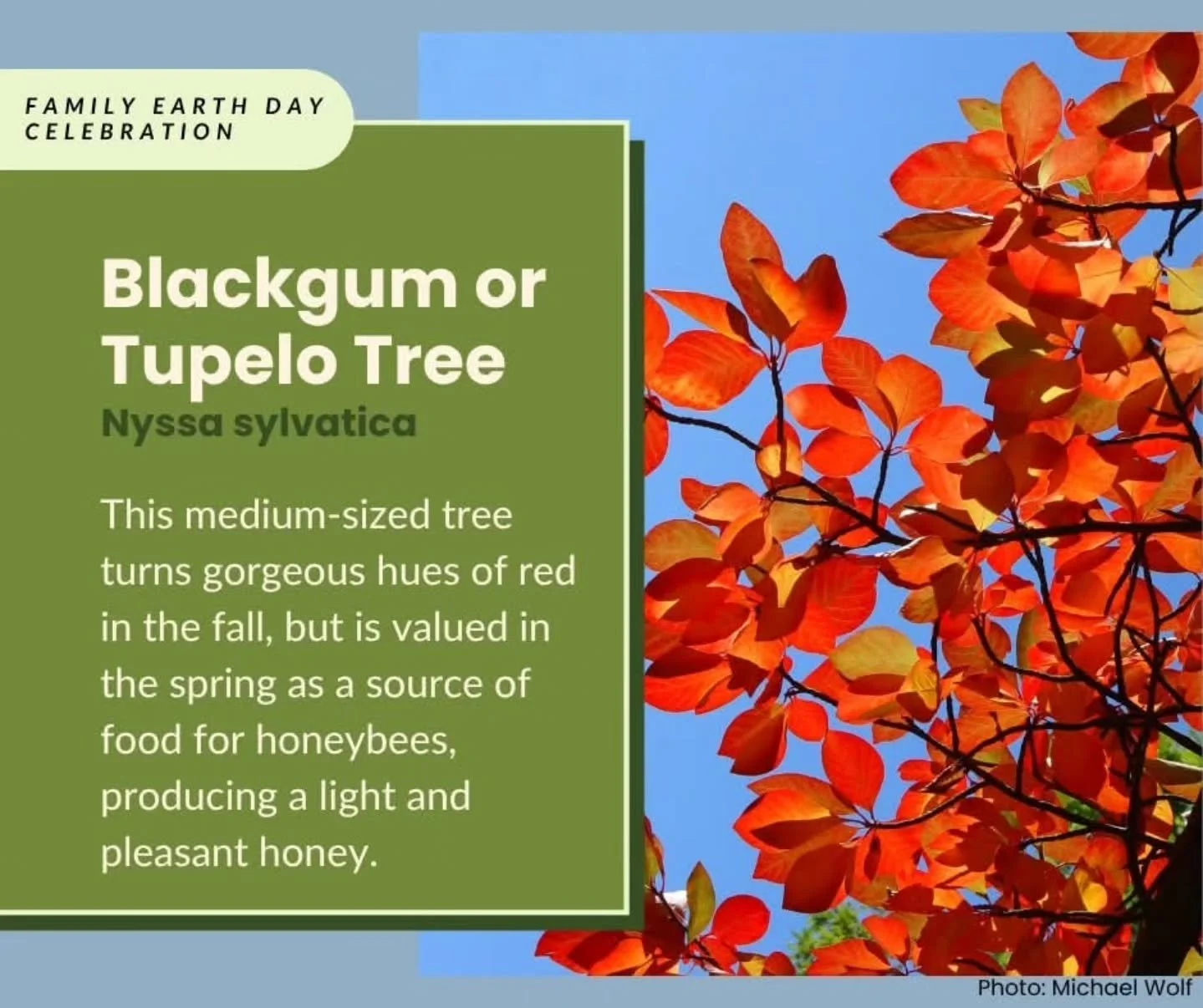 FAMILY EARTH DAY CELEBRATION

Blackgum or Tupelo Tree

Nyssa sylvatica

This medium-sized tree turns gorgeous hues of red in the fall, but is valued in the spring as a source of food for honeybees, producing a light and pleasant honey.

Photo: Michael Wolf